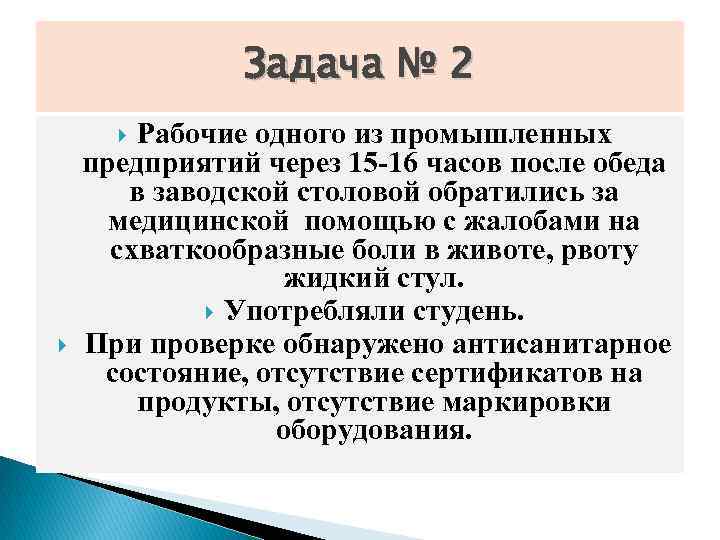 Задача № 2

Рабочие одного из промышленных предприятий через 15-16 часов после обеда в заводской столовой обратились за медицинской помощью с жалобами на схваткообразные боли в животе, рвоту жидкий стул.

Употребляли студень.

При проверке обнаружено антисанитарное состояние, отсутствие сертификатов на продукты, отсутствие маркировки оборудования.